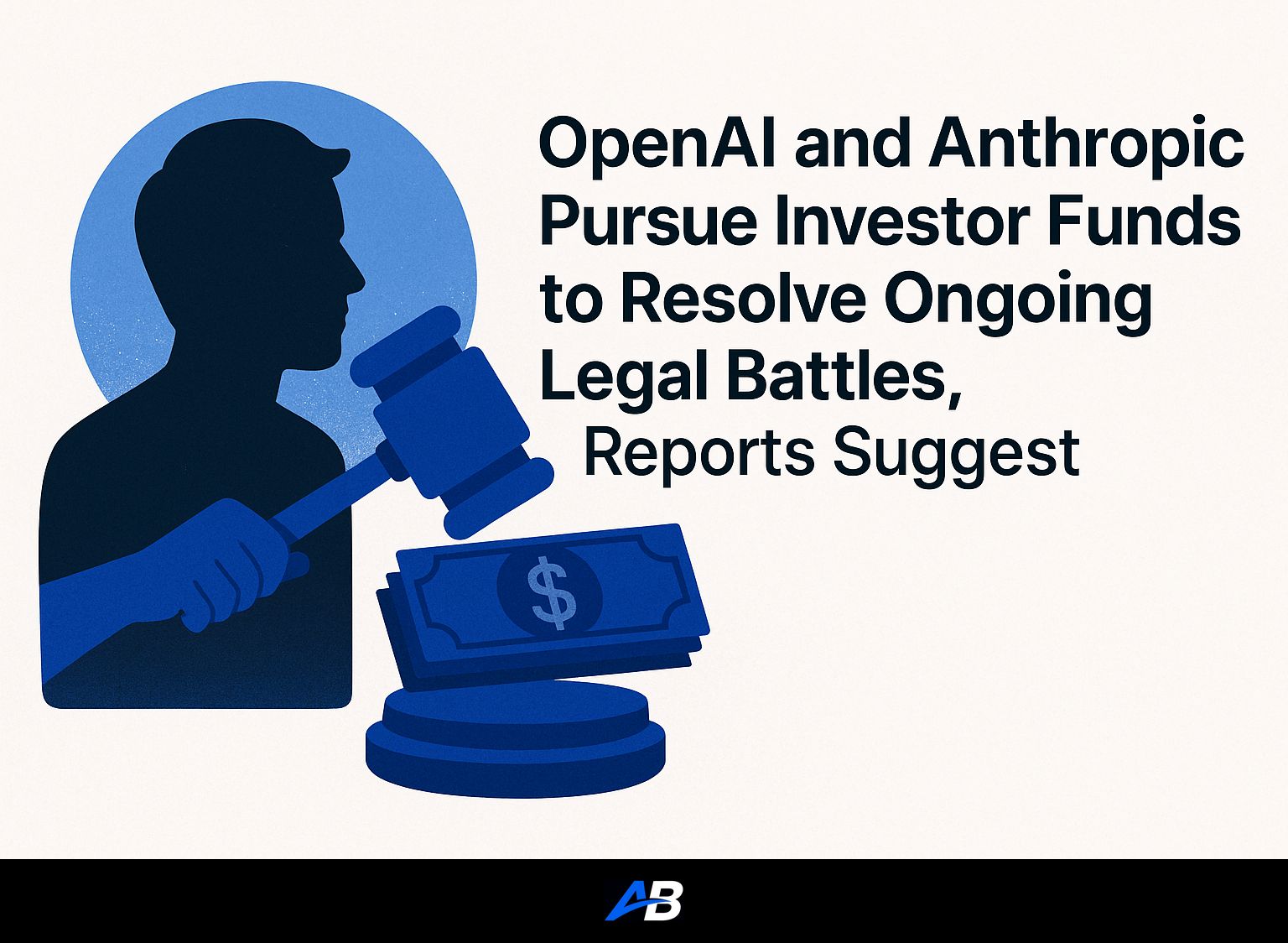 OpenAI and Anthropic Pursue Investor Funds to Resolve Ongoing Legal Battles,
Reports Suggest

$

AB